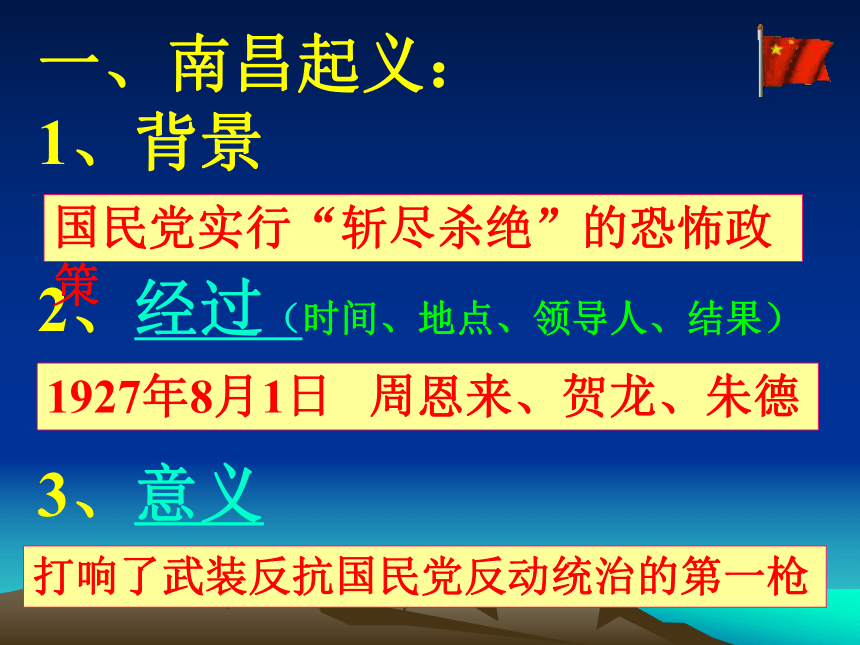 一、南昌起义：

1、背景

国民党实行“斩尽杀绝”的恐怖政策

2、经过（时间、地点、领导人、结果）

1927年8月1日 周恩来、贺龙、朱德

3、意义

打响了武装反抗国民党反动统治的第一枪